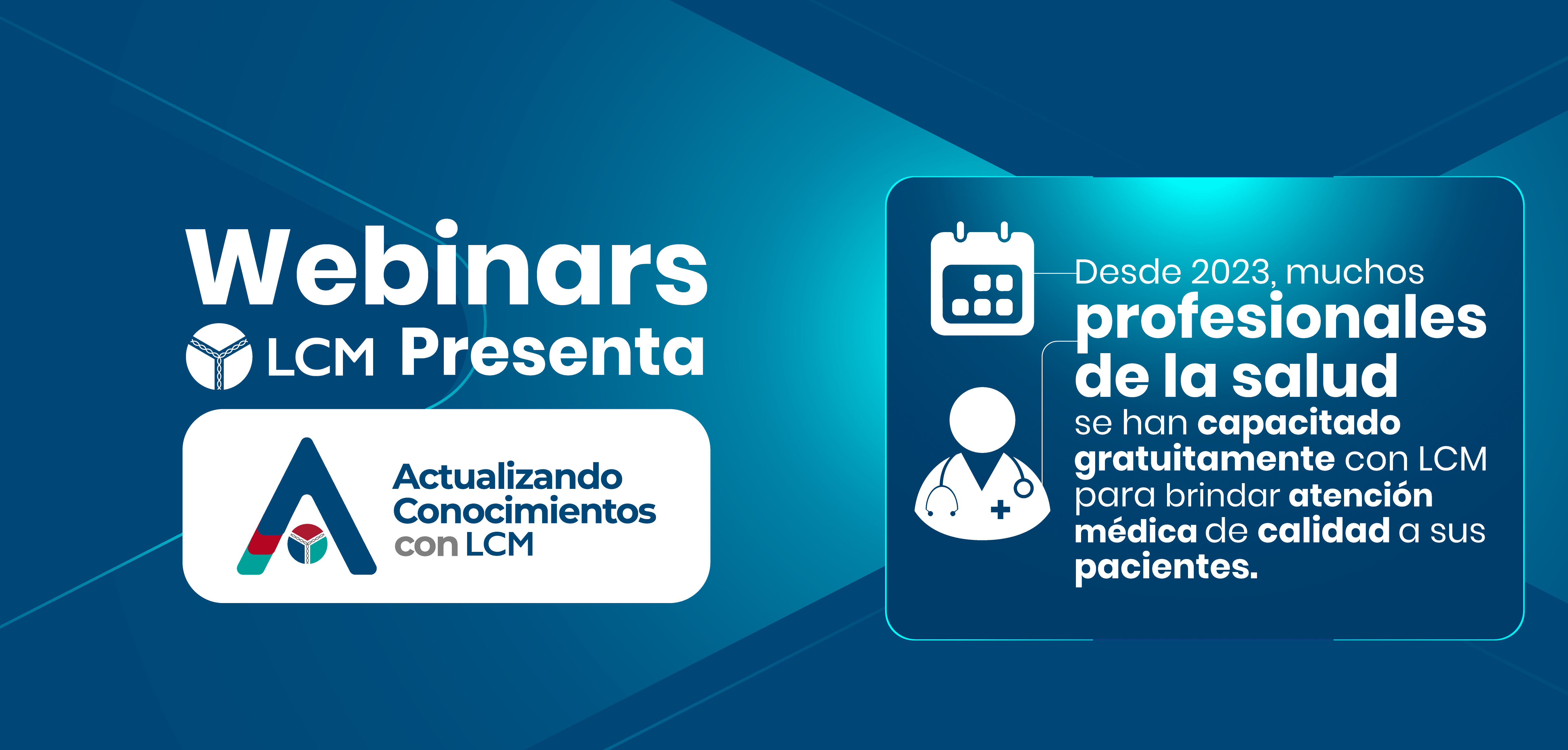 Webinars

LCM Presenta

Actualizando Conocimientos con LCM

Desde 2023, muchos profesionales de la salud se han capacitado gratuitamente con LCM para brindar atención médica de calidad a sus pacientes.